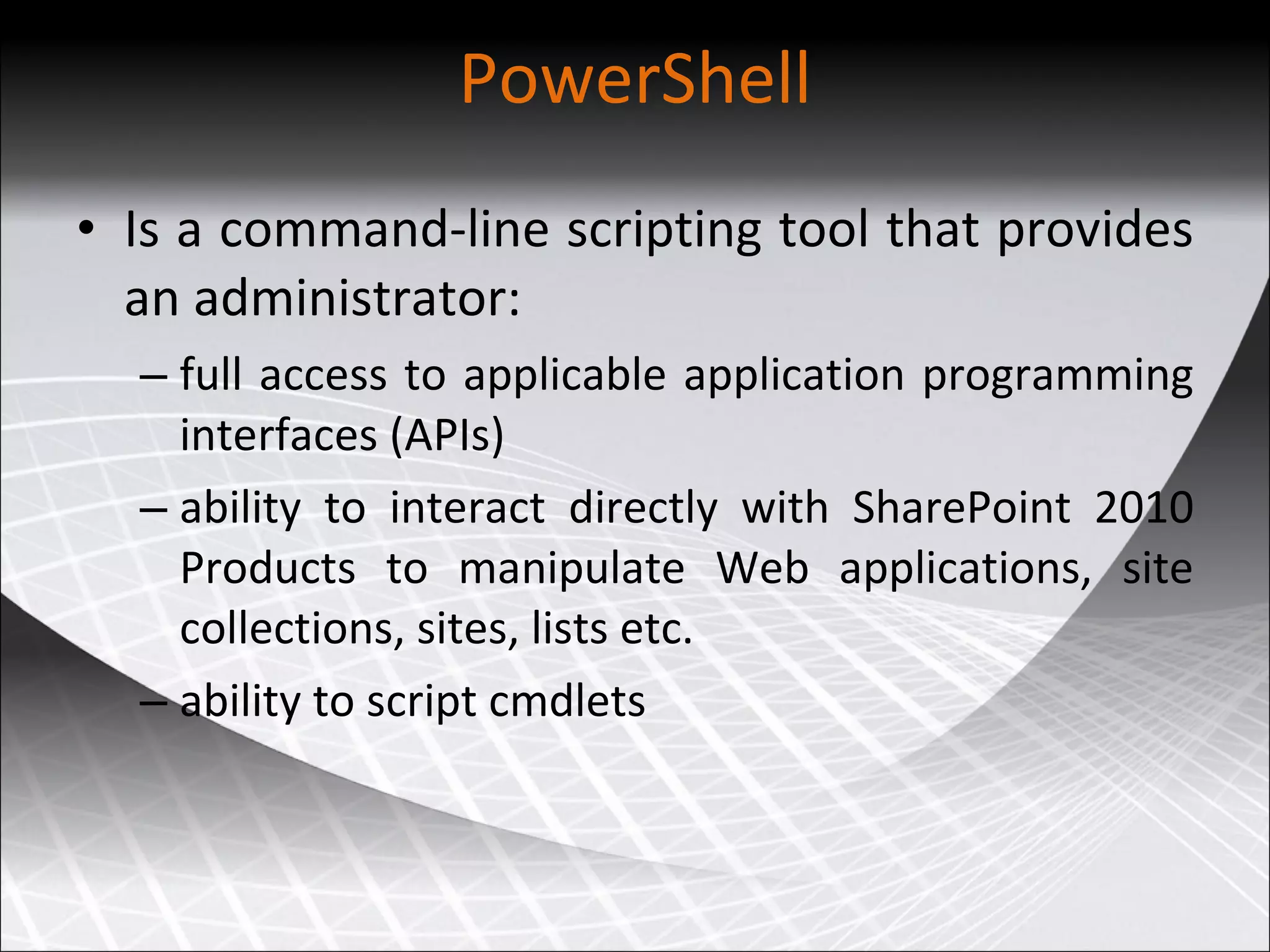 PowerShell

• Is a command-line scripting tool that provides an administrator:

– full access to applicable application programming interfaces (APIs)

– ability to interact directly with SharePoint 2010 Products to manipulate Web applications, site collections, sites, lists etc.

– ability to script cmdlets